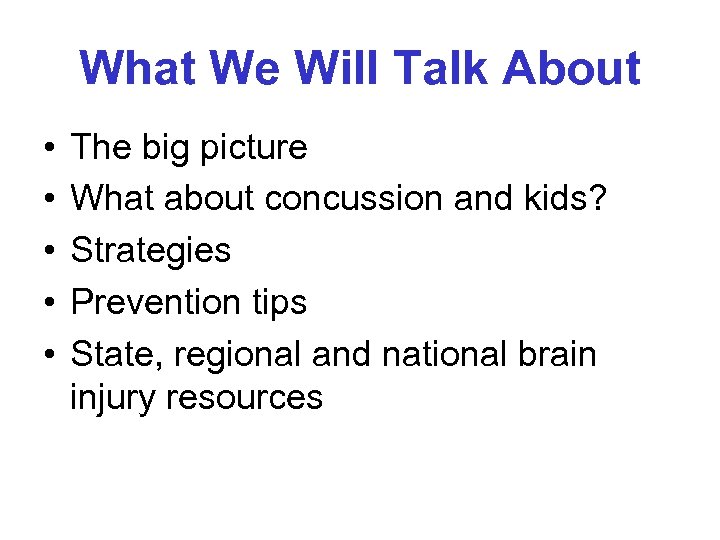 What We Will Talk About

• The big picture
• What about concussion and kids?
• Strategies
• Prevention tips
• State, regional and national brain injury resources